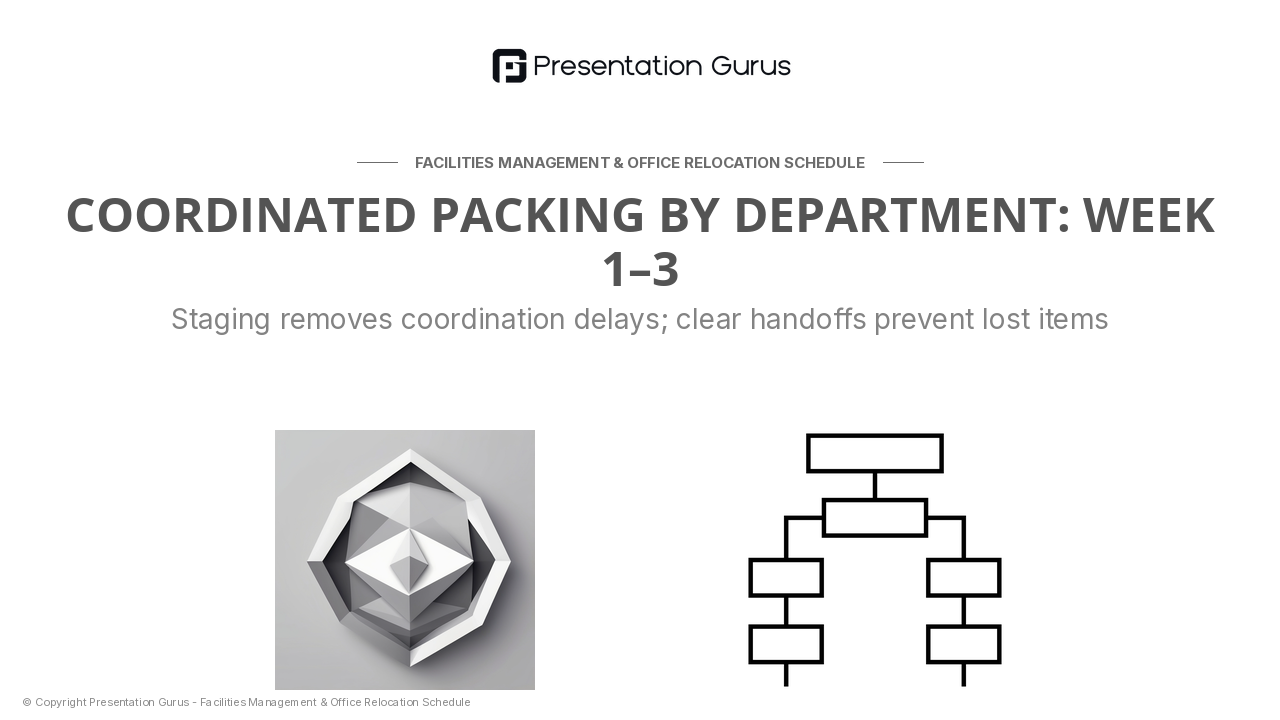 Presentation Gurus

FACILITIES MANAGEMENT & OFFICE RELOCATION SCHEDULE

COORDINATED PACKING BY DEPARTMENT: WEEK 1–3

Staging removes coordination delays; clear handoffs prevent lost items

© Copyright Presentation Gurus - Facilities Management & Office Relocation Schedule